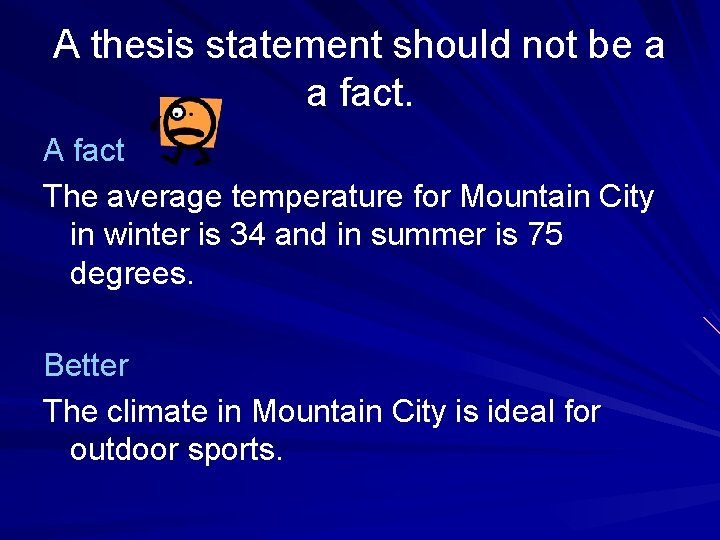 A thesis statement should not be a a fact.

A fact

The average temperature for Mountain City in winter is 34 and in summer is 75 degrees.

Better

The climate in Mountain City is ideal for outdoor sports.